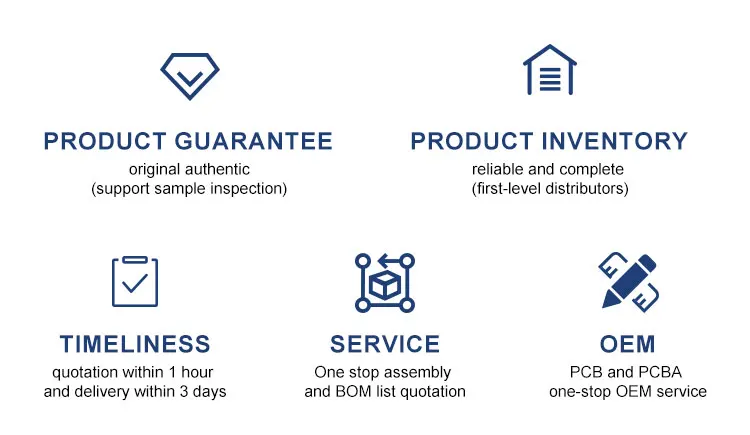 PRODUCT GUARANTEE
original authentic
(support sample inspection)

PRODUCT INVENTORY
reliable and complete
(first-level distributors)

TIMELINESS
quotation within 1 hour
and delivery within 3 days

SERVICE
One stop assembly
and BOM list quotation

OEM
PCB and PCBA
one-stop OEM service